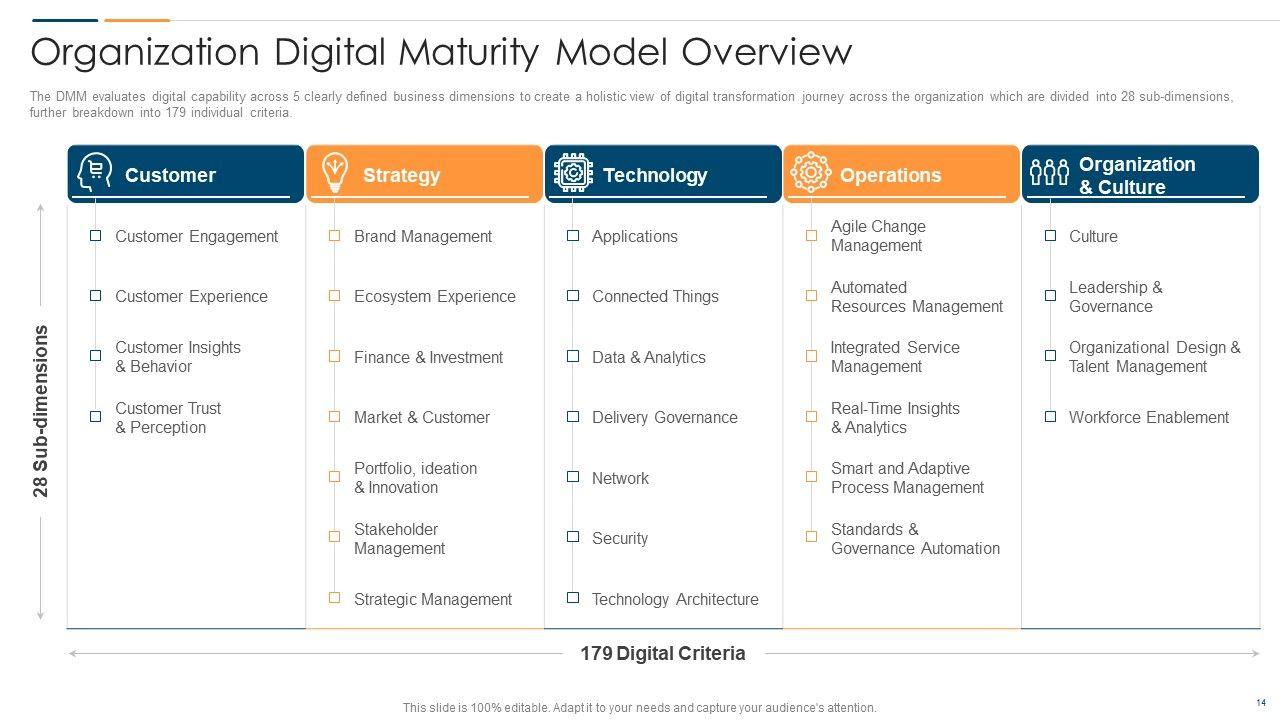 Organization Digital Maturity Model Overview

The DMM evaluates digital capability across 5 clearly defined business dimensions to create a holistic view of digital transformation journey across the organization which are divided into 28 sub-dimensions, further breakdown into 179 individual criteria.

28 Sub-dimensions

Customer
Customer Engagement
Customer Experience
Customer Insights & Behavior
Customer Trust & Perception

Strategy
Brand Management
Ecosystem Experience
Finance & Investment
Market & Customer
Portfolio, ideation & Innovation
Stakeholder Management
Strategic Management

Technology
Applications
Connected Things
Data & Analytics
Delivery Governance
Network
Security
Technology Architecture

Operations
Agile Change Management
Automated Resources Management
Integrated Service Management
Real-Time Insights & Analytics
Smart and Adaptive Process Management
Standards & Governance Automation

Organization & Culture
Culture
Leadership & Governance
Organizational Design & Talent Management
Workforce Enablement

179 Digital Criteria

This slide is 100% editable. Adapt it to your needs and capture your audience's attention.

14